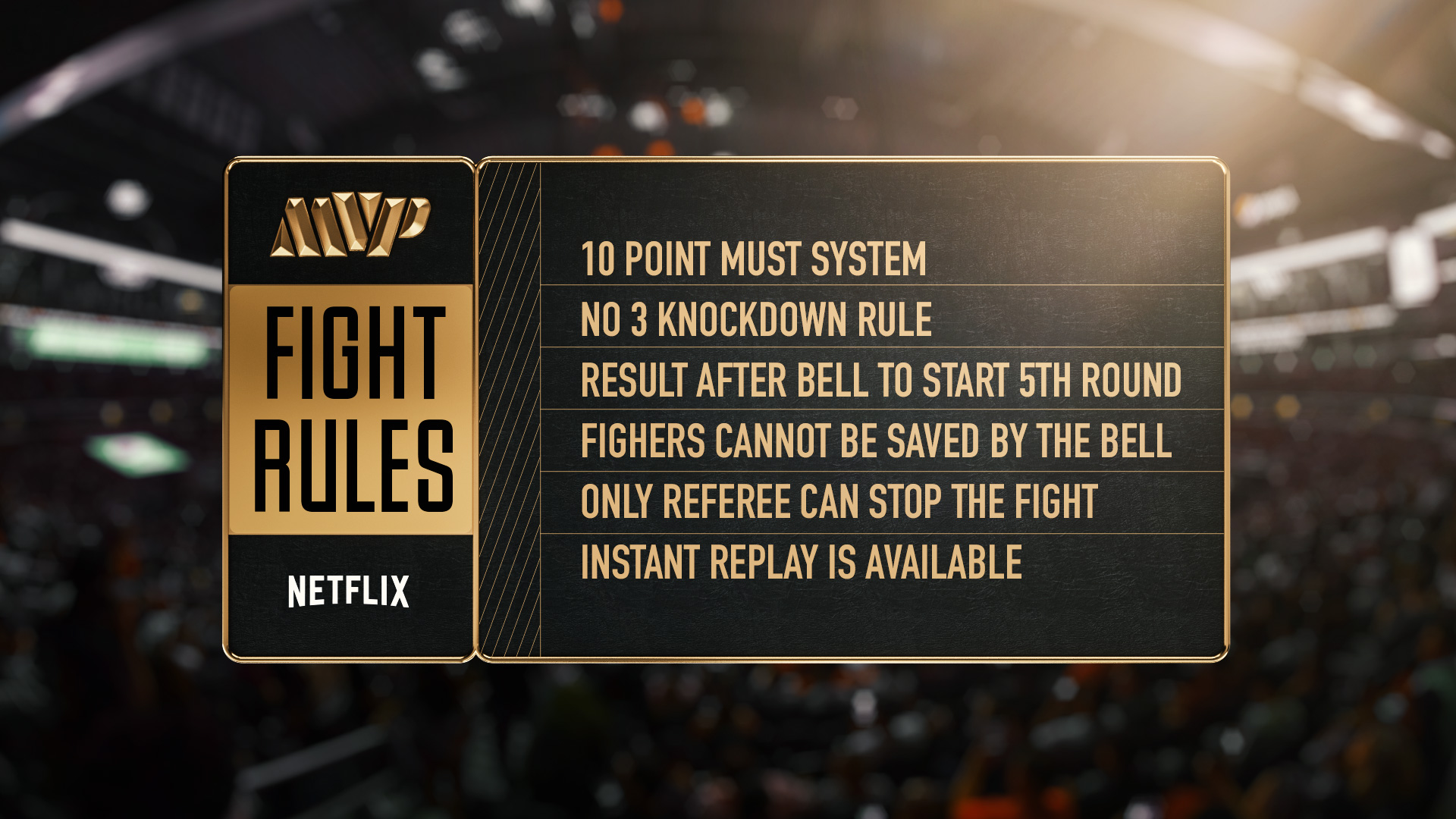 MVP

FIGHT RULES

NETFLIX

10 POINT MUST SYSTEM

NO 3 KNOCKDOWN RULE

RESULT AFTER BELL TO START 5TH ROUND

FIGHERS CANNOT BE SAVED BY THE BELL

ONLY REFEREE CAN STOP THE FIGHT

INSTANT REPLAY IS AVAILABLE